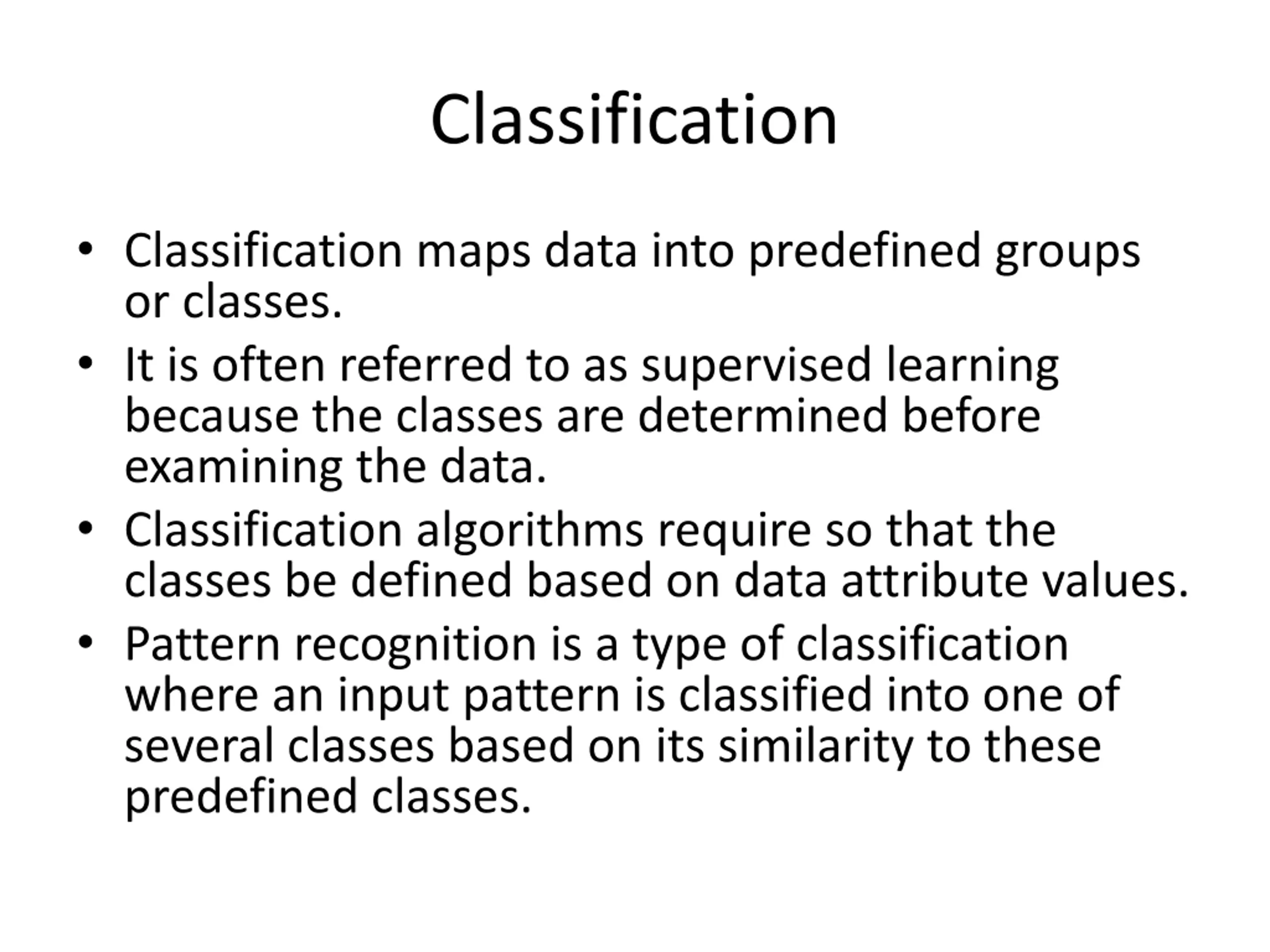 Classification

• Classification maps data into predefined groups or classes.
• It is often referred to as supervised learning because the classes are determined before examining the data.
• Classification algorithms require so that the classes be defined based on data attribute values.
• Pattern recognition is a type of classification where an input pattern is classified into one of several classes based on its similarity to these predefined classes.